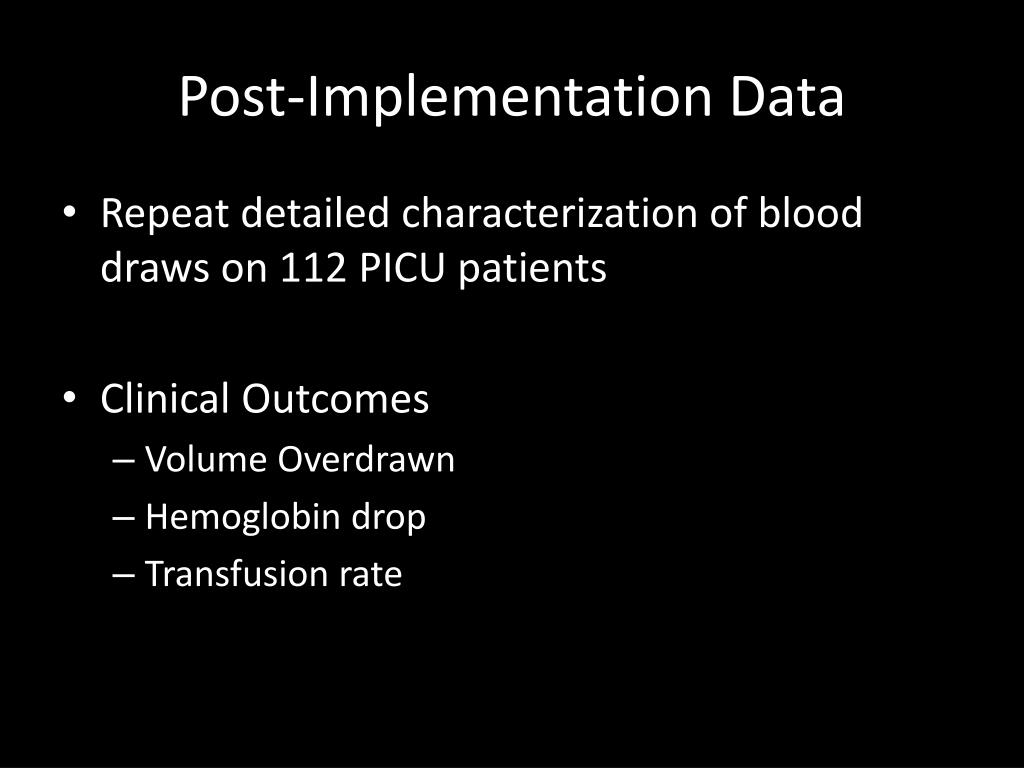 Post-Implementation Data

• Repeat detailed characterization of blood draws on 112 PICU patients

• Clinical Outcomes
– Volume Overdrawn
– Hemoglobin drop
– Transfusion rate